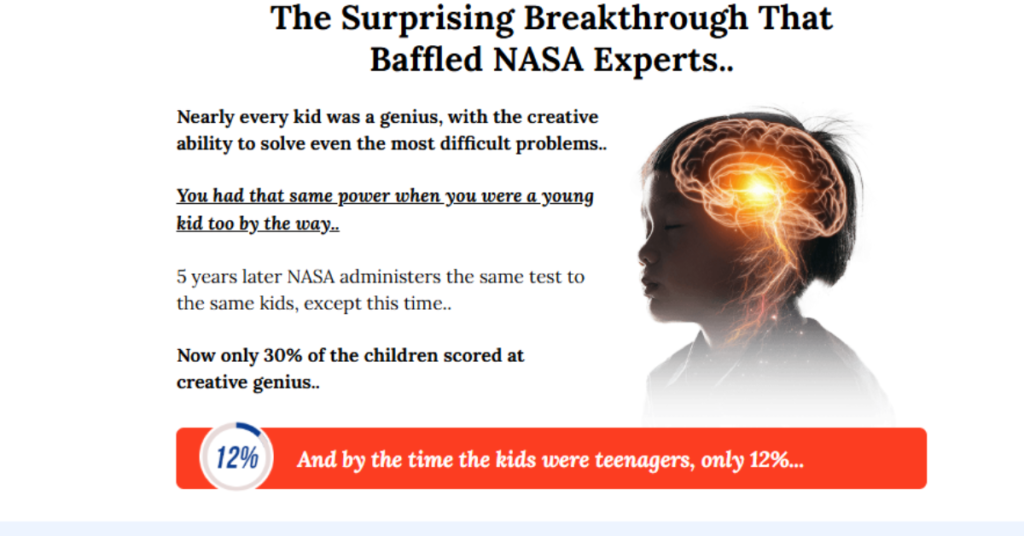 The Surprising Breakthrough That Baffled NASA Experts..

Nearly every kid was a genius, with the creative ability to solve even the most difficult problems..

You had that same power when you were a young kid too by the way..

5 years later NASA administers the same test to the same kids, except this time..

Now only 30% of the children scored at creative genius..

12%

And by the time the kids were teenagers, only 12%...